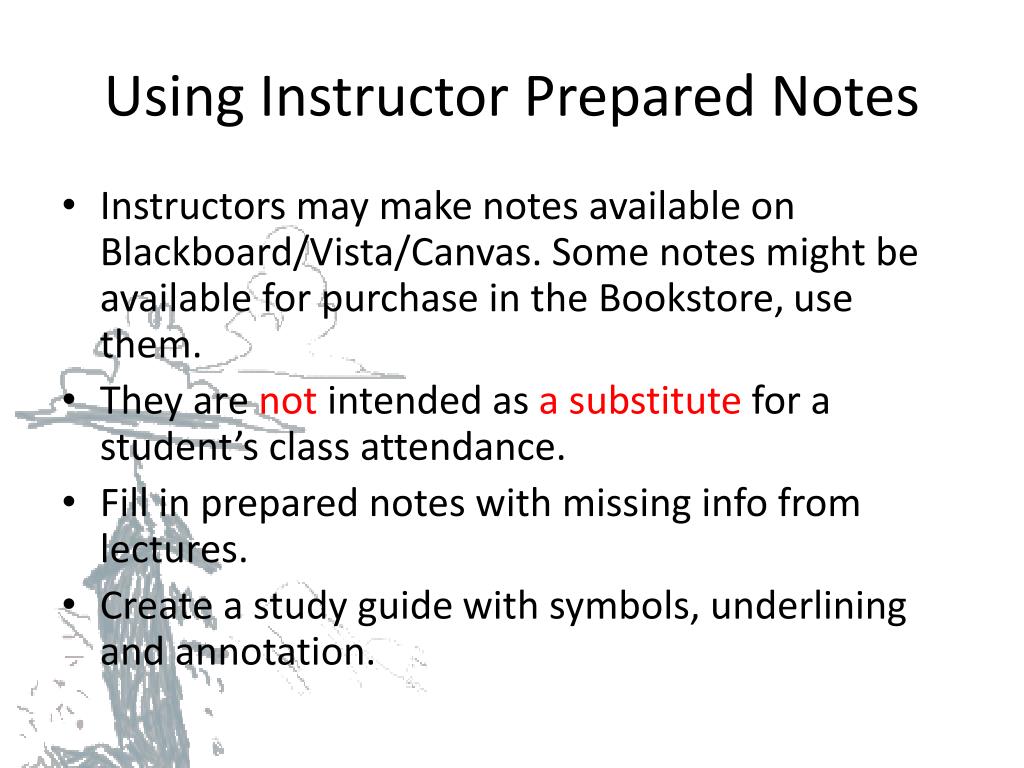 Using Instructor Prepared Notes

• Instructors may make notes available on Blackboard/Vista/Canvas. Some notes might be available for purchase in the Bookstore, use them.
• They are not intended as a substitute for a student's class attendance.
• Fill in prepared notes with missing info from lectures.
• Create a study guide with symbols, underlining and annotation.